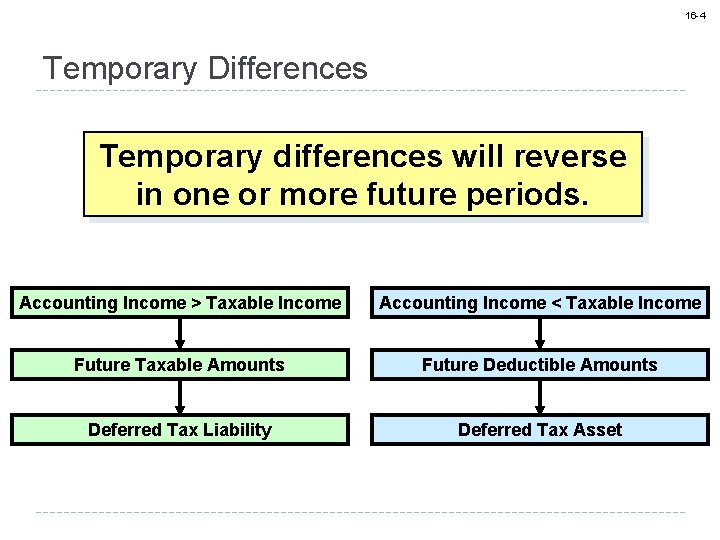 16-4

Temporary Differences

Temporary differences will reverse in one or more future periods.

Accounting Income > Taxable Income

Future Taxable Amounts

Deferred Tax Liability

Accounting Income < Taxable Income

Future Deductible Amounts

Deferred Tax Asset